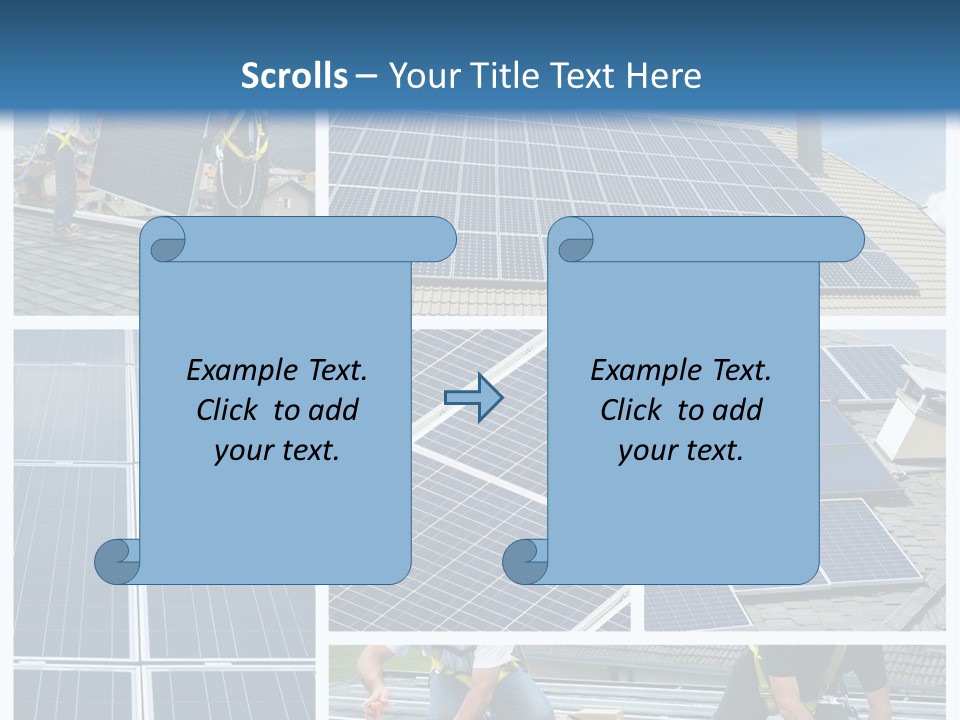 Scrolls – Your Title Text Here

Example Text.
Click to add
your text.

Example Text.
Click to add
your text.